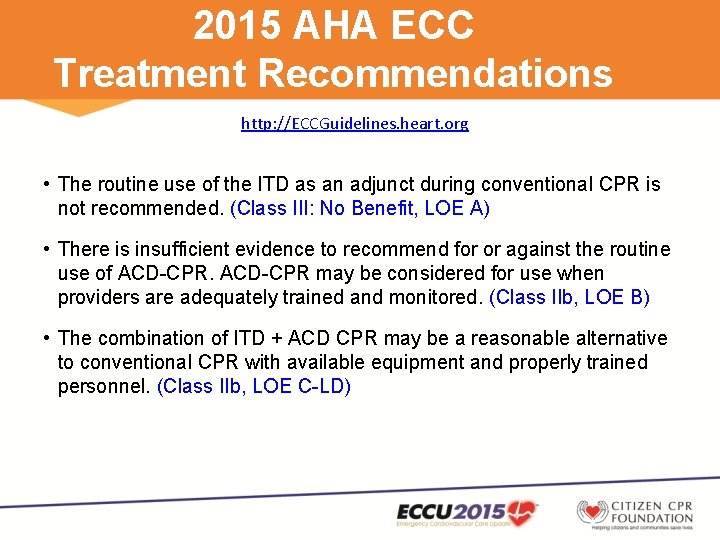 2015 AHA ECC
Treatment Recommendations

http://ECCGuidelines.heart.org

• The routine use of the ITD as an adjunct during conventional CPR is not recommended. (Class III: No Benefit, LOE A)

• There is insufficient evidence to recommend for or against the routine use of ACD-CPR. ACD-CPR may be considered for use when providers are adequately trained and monitored. (Class IIb, LOE B)

• The combination of ITD + ACD CPR may be a reasonable alternative to conventional CPR with available equipment and properly trained personnel. (Class IIb, LOE C-LD)

ECCU2015
Emergency Cardiovascular Care Update

CITIZEN CPR FOUNDATION
Helping citizens and communities save lives